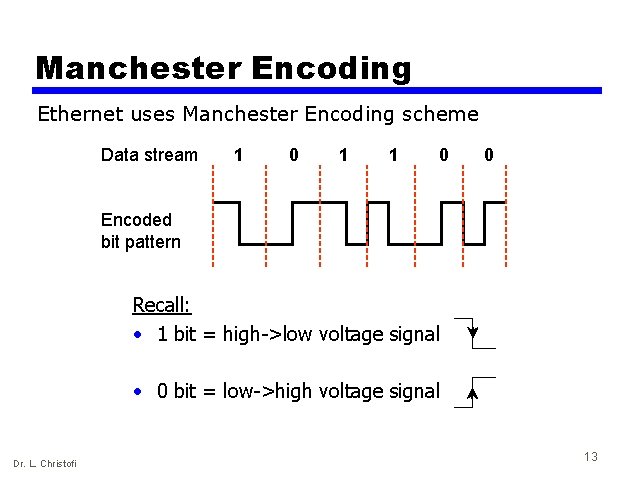 Manchester Encoding

Ethernet uses Manchester Encoding scheme

Data stream 1 0 1 1 0 0

Encoded bit pattern

Recall:

• 1 bit = high->low voltage signal

• 0 bit = low->high voltage signal

Dr. L. Christofi

13